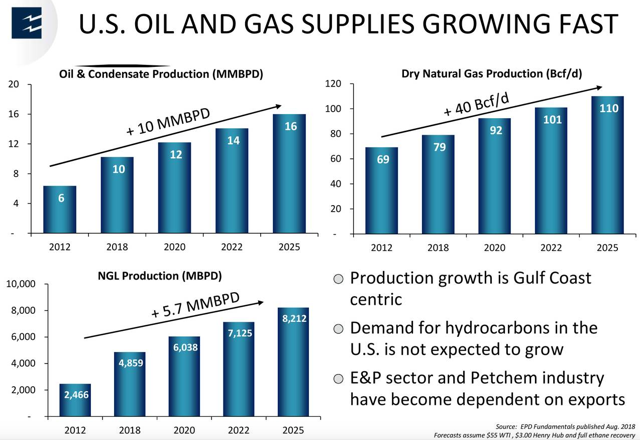 U.S. OIL AND GAS SUPPLIES GROWING FAST

Oil & Condensate Production (MMBPD)

20
16
12
8
4
-

+ 10 MMBPD

6
10
12
14
16

2012
2018
2020
2022
2025

Dry Natural Gas Production (Bcf/d)

120
100
80
60
40
20
-

+ 40 Bcf/d

69
79
92
101
110

2012
2018
2020
2022
2025

NGL Production (MBPD)

10,000
8,000
6,000
4,000
2,000
-

+ 5.7 MMBPD

2,466
4,859
6,038
7,125
8,212

2012
2018
2020
2022
2025

Production growth is Gulf Coast centric

Demand for hydrocarbons in the U.S. is not expected to grow

E&P sector and Petchem industry have become dependent on exports

Source: EPD Fundamentals published Aug. 2018
Forecasts assume $55 WTI , $3.00 Henry Hub and full ethane recovery